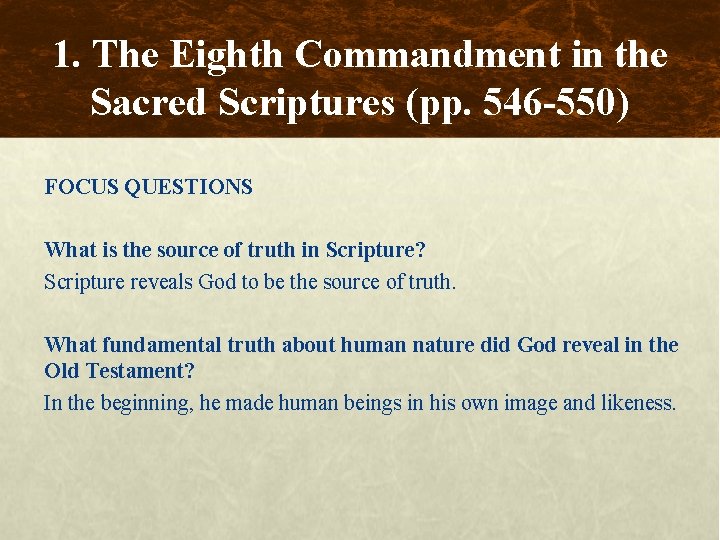 1. The Eighth Commandment in the Sacred Scriptures (pp. 546-550)

FOCUS QUESTIONS

What is the source of truth in Scripture?
Scripture reveals God to be the source of truth.

What fundamental truth about human nature did God reveal in the Old Testament?
In the beginning, he made human beings in his own image and likeness.